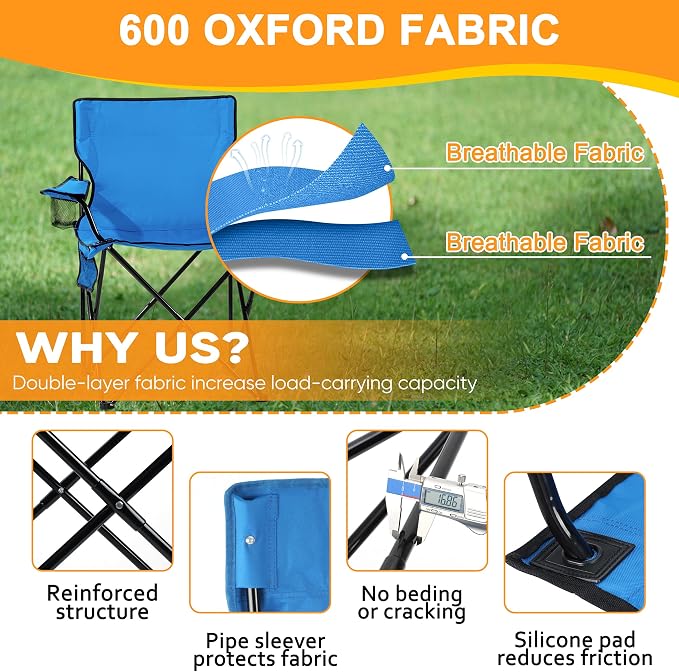 600 OXFORD FABRIC

Breathable Fabric

Breathable Fabric

WHY US?

Double-layer fabric increase load-carrying capacity

16.86

Reinforced structure

Pipe sleever protects fabric

No beding or cracking

Silicone pad reduces friction